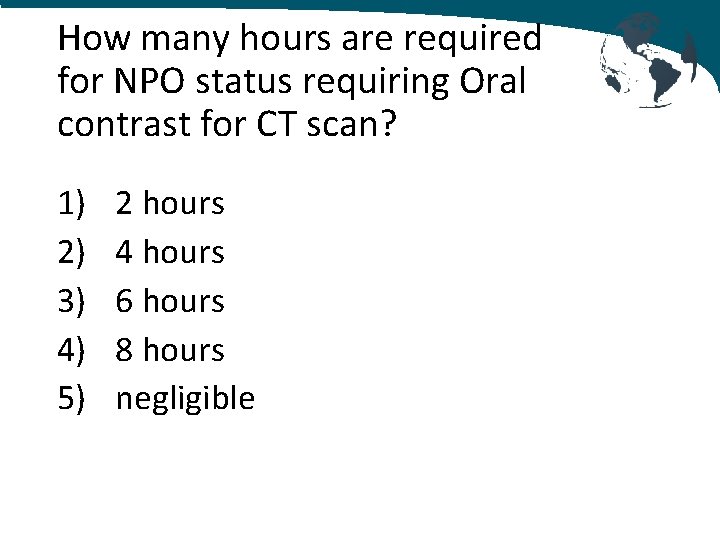 How many hours are required for NPO status requiring Oral contrast for CT scan?

1) 2 hours
2) 4 hours
3) 6 hours
4) 8 hours
5) negligible